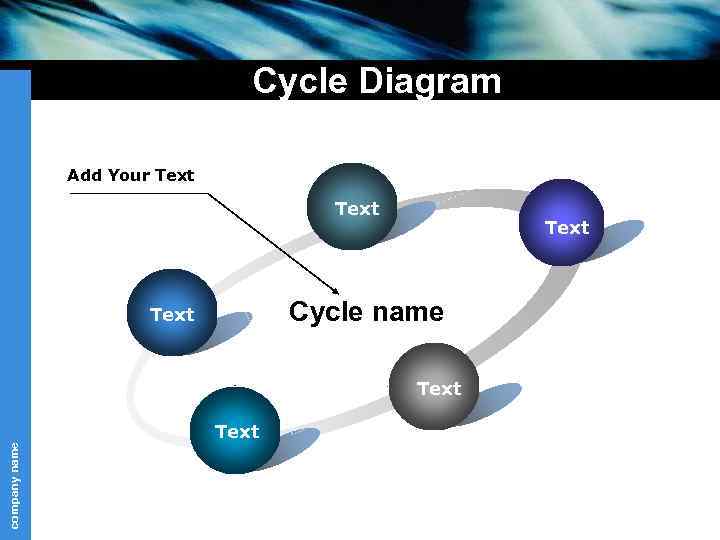 Cycle Diagram

Add Your Text

Text

Text

Text

Cycle name

Text

Text

company name